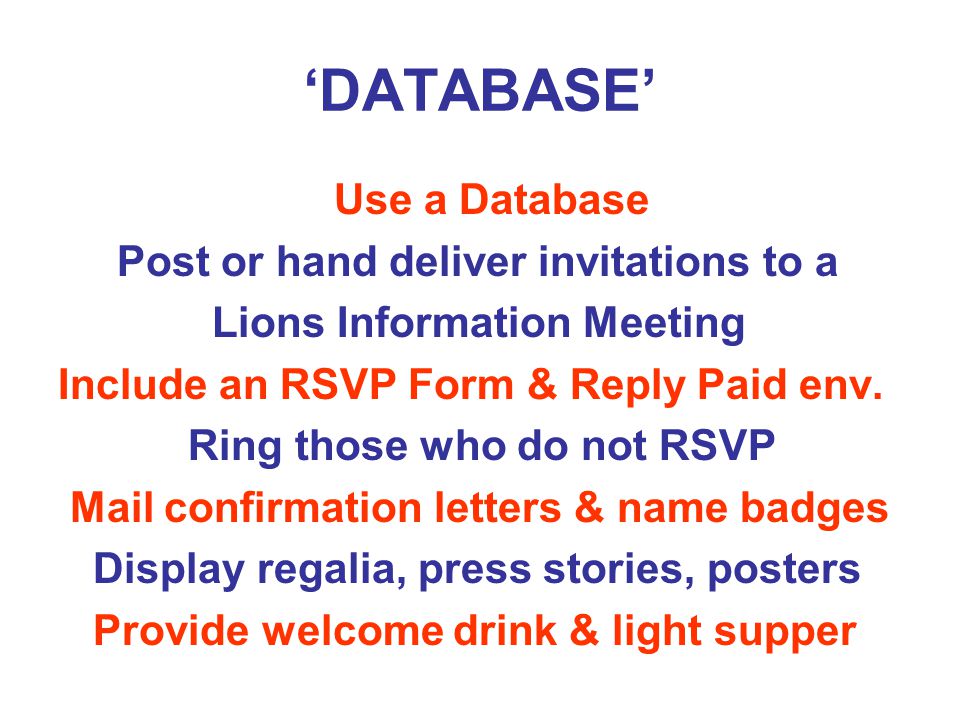 ‘DATABASE’

Use a Database

Post or hand deliver invitations to a Lions Information Meeting

Include an RSVP Form & Reply Paid env.

Ring those who do not RSVP

Mail confirmation letters & name badges

Display regalia, press stories, posters

Provide welcome drink & light supper